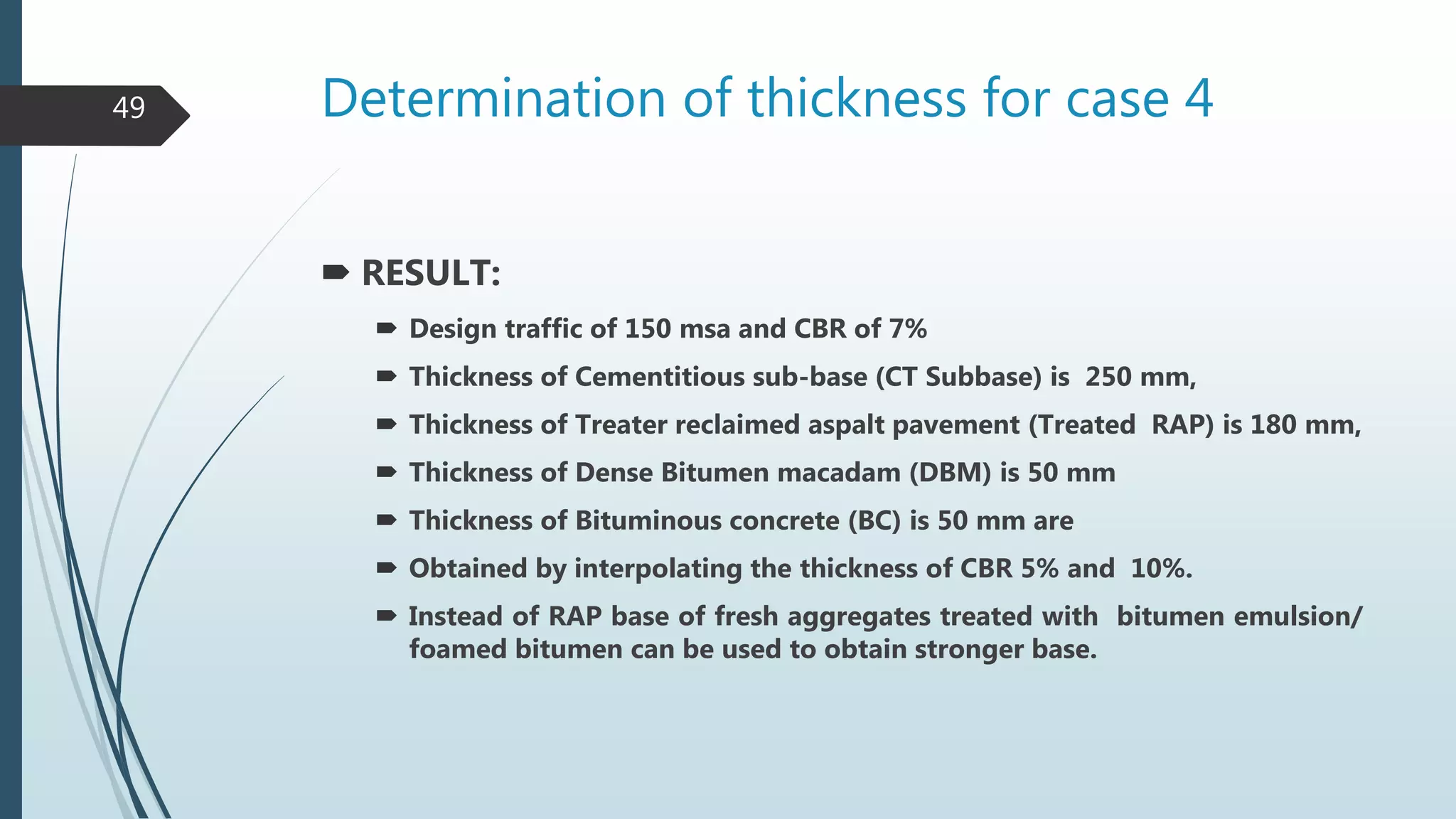 49

Determination of thickness for case 4

RESULT:

Design traffic of 150 msa and CBR of 7%

Thickness of Cementitious sub-base (CT Subbase) is 250 mm,

Thickness of Treater reclaimed aspalt pavement (Treated RAP) is 180 mm,

Thickness of Dense Bitumen macadam (DBM) is 50 mm

Thickness of Bituminous concrete (BC) is 50 mm are

Obtained by interpolating the thickness of CBR 5% and 10%.

Instead of RAP base of fresh aggregates treated with bitumen emulsion/ foamed bitumen can be used to obtain stronger base.